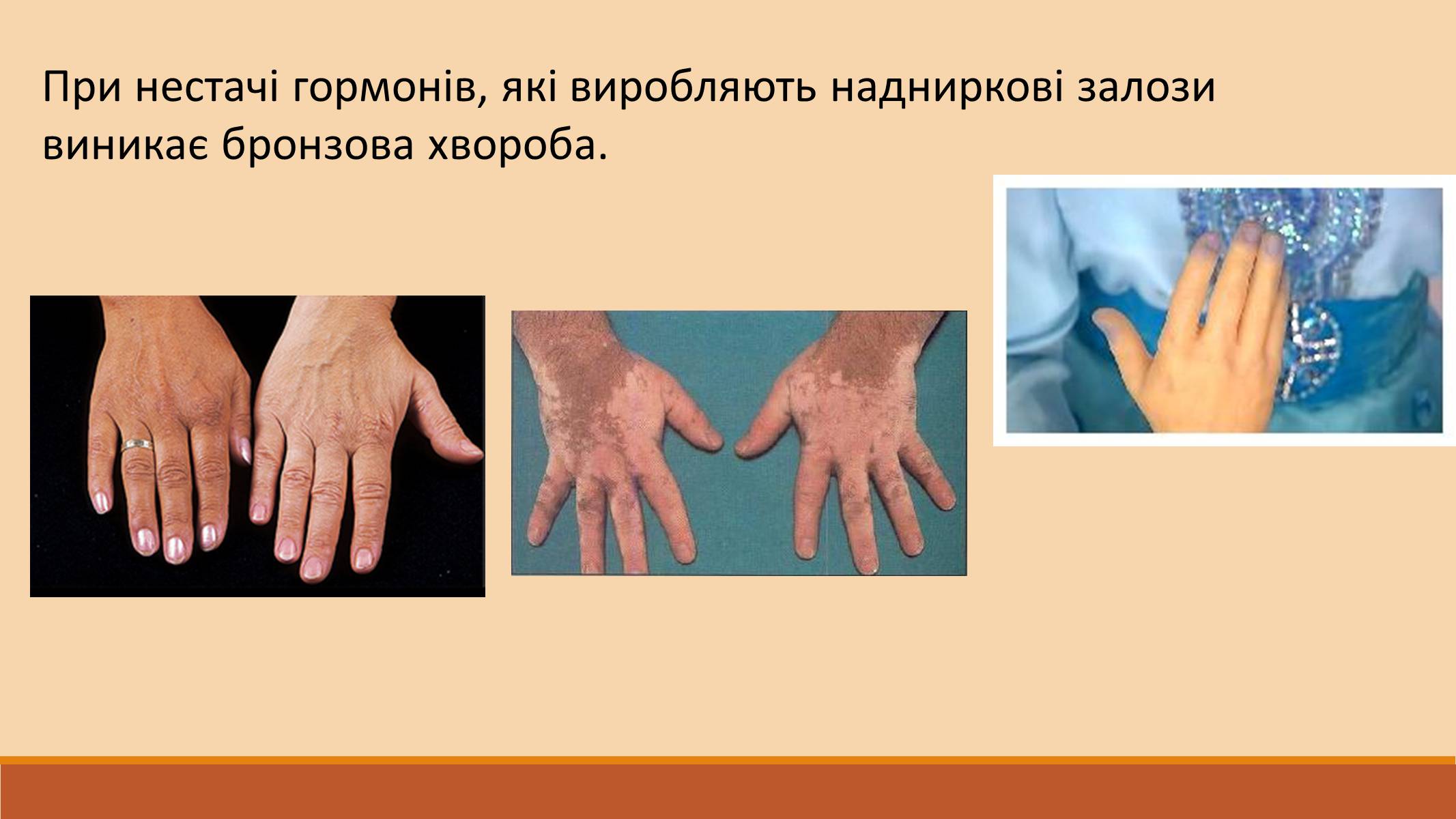 При нестачі гормонів, які виробляють надниркові залози виникає бронзова хвороба.